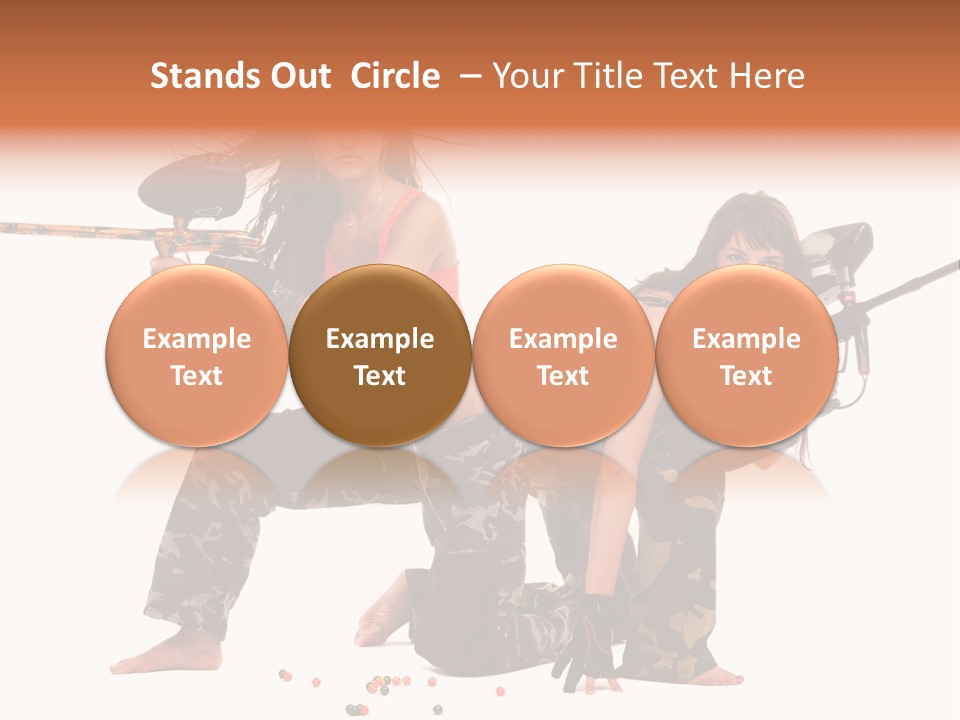 Stands Out Circle – Your Title Text Here

Example Text

Example Text

Example Text

Example Text